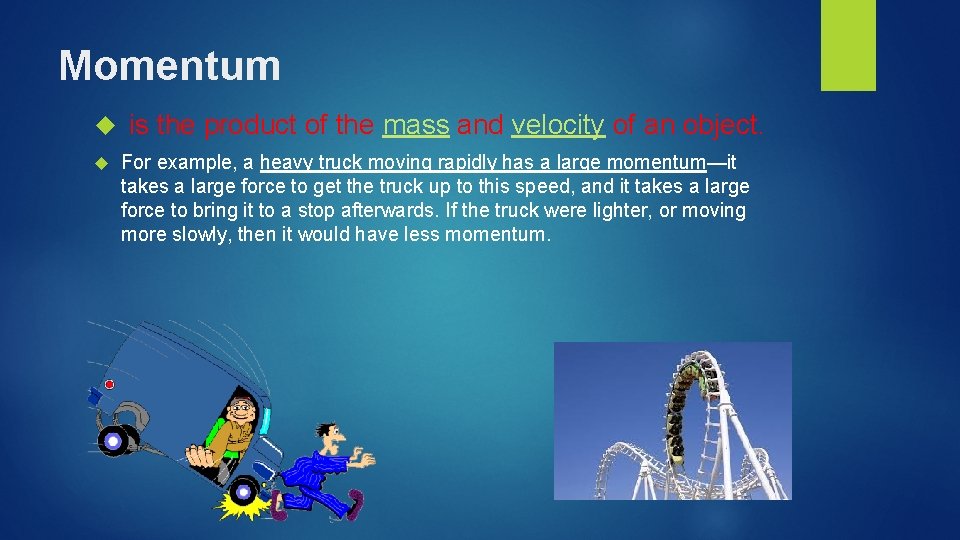 Momentum

is the product of the mass and velocity of an object.

For example, a heavy truck moving rapidly has a large momentum—it takes a large force to get the truck up to this speed, and it takes a large force to bring it to a stop afterwards. If the truck were lighter, or moving more slowly, then it would have less momentum.